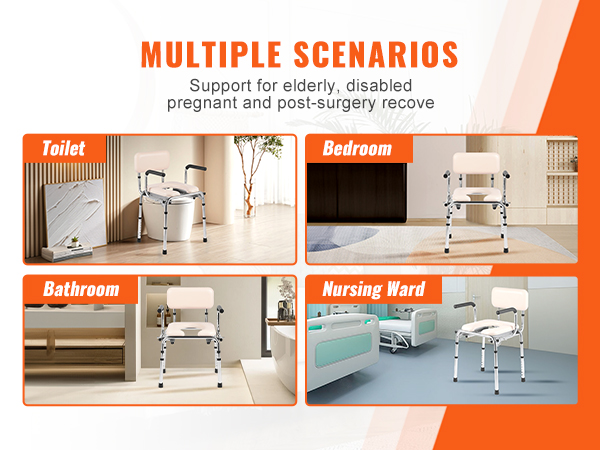 MULTIPLE SCENARIOS

Support for elderly, disabled pregnant and post-surgery recove

Toilet

Bedroom

Bathroom

Nursing Ward